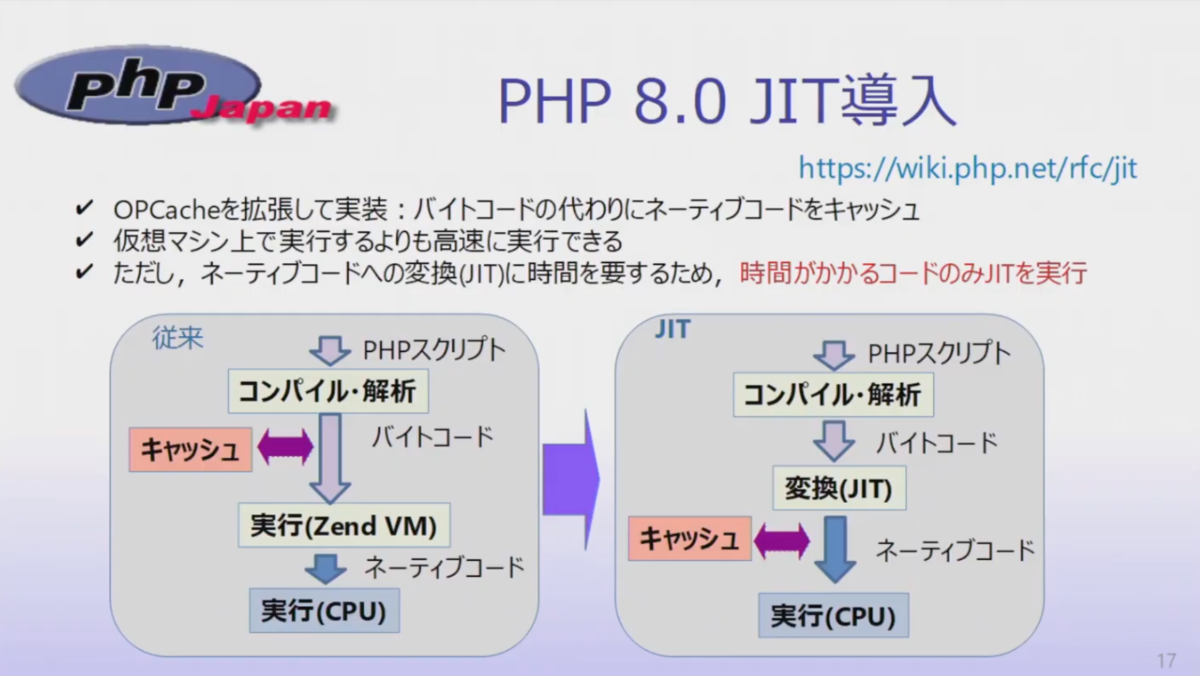 php Japan

PHP 8.0 JIT導入

https://wiki.php.net/rfc/jit

✔ OPCacheを拡張して実装：バイトコードの代わりにネーティブコードをキャッシュ
✔ 仮想マシン上で実行するよりも高速に実行できる
✔ ただし，ネーティブコードへの変換(JIT)に時間を要するため，時間がかかるコードのみJITを実行

従来

PHPスクリプト

コンパイル･解析

キャッシュ

バイトコード

実行(Zend VM)

ネーティブコード

実行(CPU)

JIT

PHPスクリプト

コンパイル･解析

バイトコード

変換(JIT)

キャッシュ

ネーティブコード

実行(CPU)

17